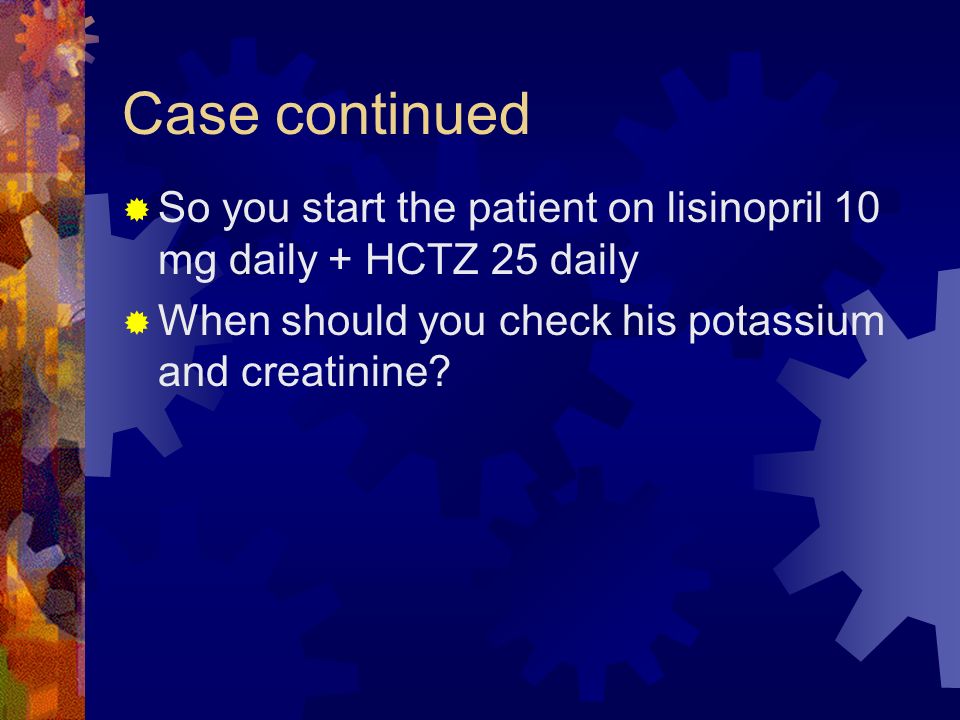 Case continued

So you start the patient on lisinopril 10 mg daily + HCTZ 25 daily

When should you check his potassium and creatinine?